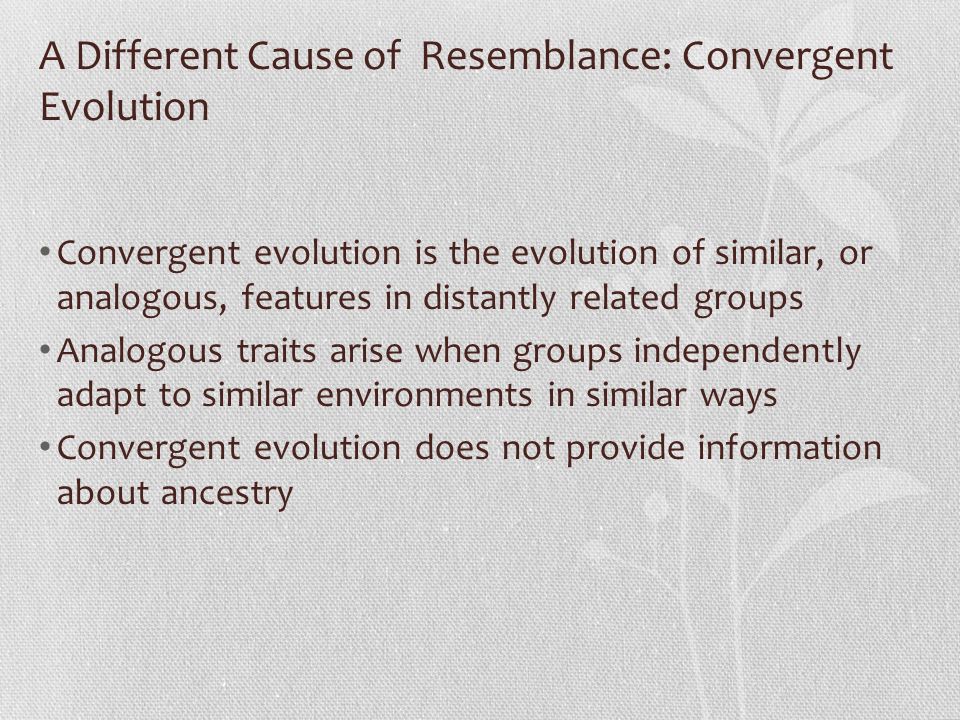 A Different Cause of Resemblance: Convergent Evolution

• Convergent evolution is the evolution of similar, or analogous, features in distantly related groups
• Analogous traits arise when groups independently adapt to similar environments in similar ways
• Convergent evolution does not provide information about ancestry